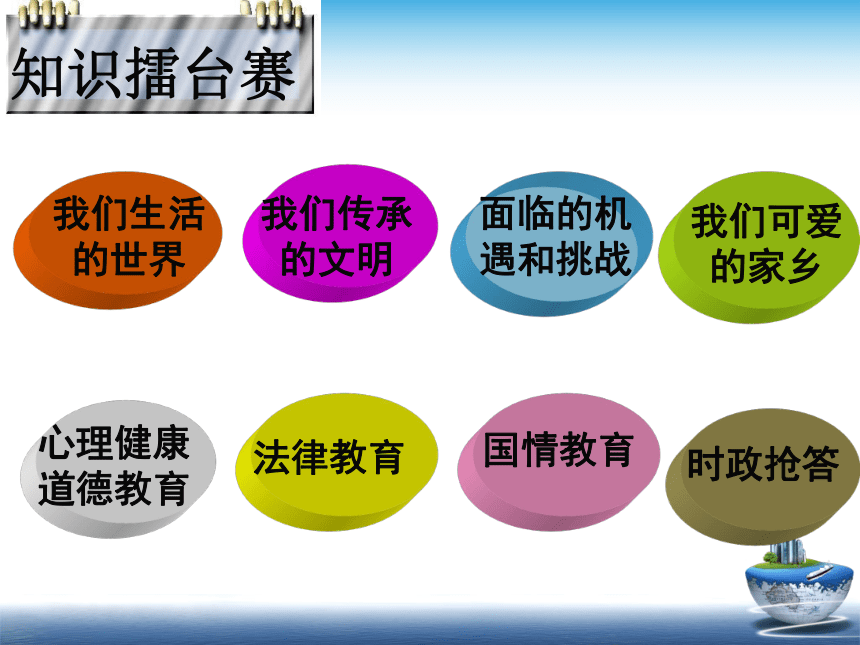 知识擂台赛

我们生活的世界

我们传承的文明

面临的机遇和挑战

我们可爱的家乡

心理健康道德教育

法律教育

国情教育

时政抢答